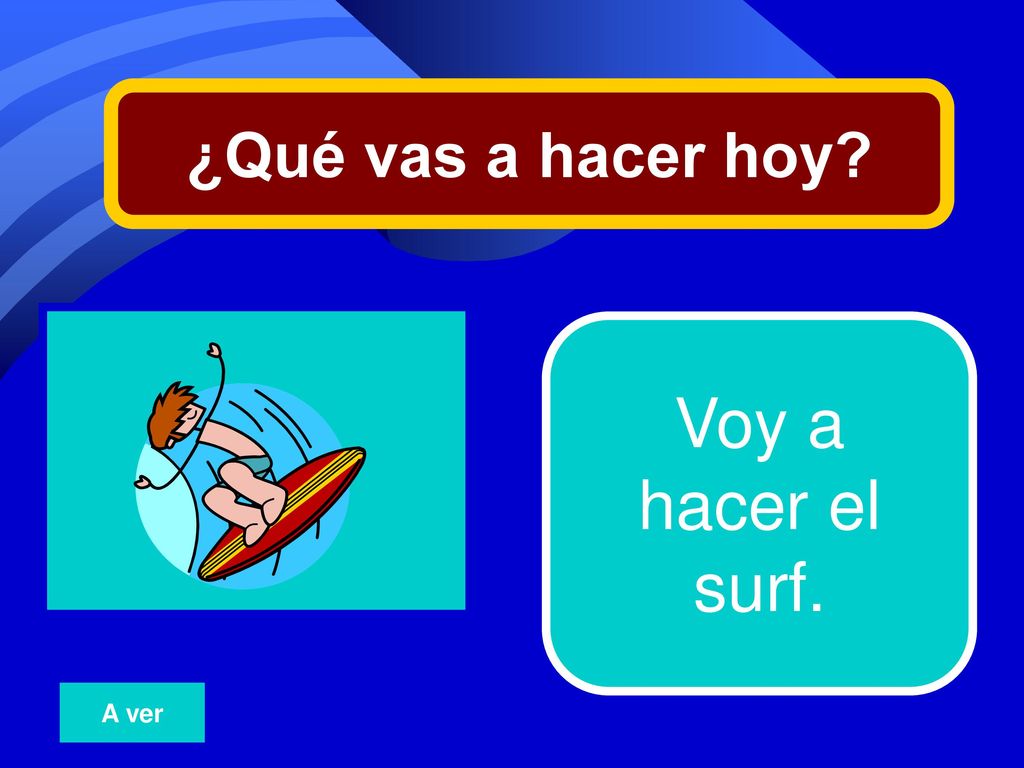 ¿Qué vas a hacer hoy?

Voy a hacer el surf.

A ver